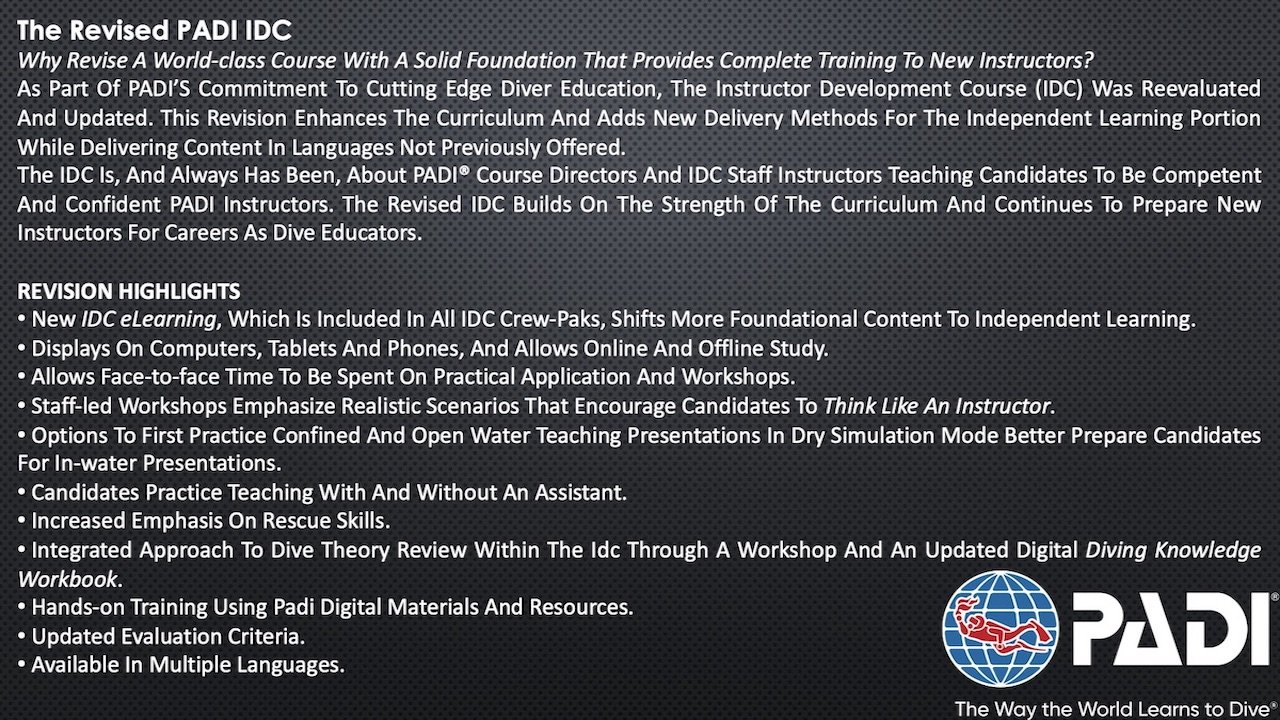 The Revised PADI IDC

Why Revise A World-class Course With A Solid Foundation That Provides Complete Training To New Instructors?

As Part Of PADI'S Commitment To Cutting Edge Diver Education, The Instructor Development Course (IDC) Was Reevaluated And Updated. This Revision Enhances The Curriculum And Adds New Delivery Methods For The Independent Learning Portion While Delivering Content In Languages Not Previously Offered.

The IDC Is, And Always Has Been, About PADI® Course Directors And IDC Staff Instructors Teaching Candidates To Be Competent And Confident PADI Instructors. The Revised IDC Builds On The Strength Of The Curriculum And Continues To Prepare New Instructors For Careers As Dive Educators.

REVISION HIGHLIGHTS
• New IDC eLearning, Which Is Included In All IDC Crew-Paks, Shifts More Foundational Content To Independent Learning.
• Displays On Computers, Tablets And Phones, And Allows Online And Offline Study.
• Allows Face-to-face Time To Be Spent On Practical Application And Workshops.
• Staff-led Workshops Emphasize Realistic Scenarios That Encourage Candidates To Think Like An Instructor.
• Options To First Practice Confined And Open Water Teaching Presentations In Dry Simulation Mode Better Prepare Candidates For In-water Presentations.
• Candidates Practice Teaching With And Without An Assistant.
• Increased Emphasis On Rescue Skills.
• Integrated Approach To Dive Theory Review Within The Idc Through A Workshop And An Updated Digital Diving Knowledge Workbook.
• Hands-on Training Using Padi Digital Materials And Resources.
• Updated Evaluation Criteria.
• Available In Multiple Languages.

PADI®
The Way the World Learns to Dive®